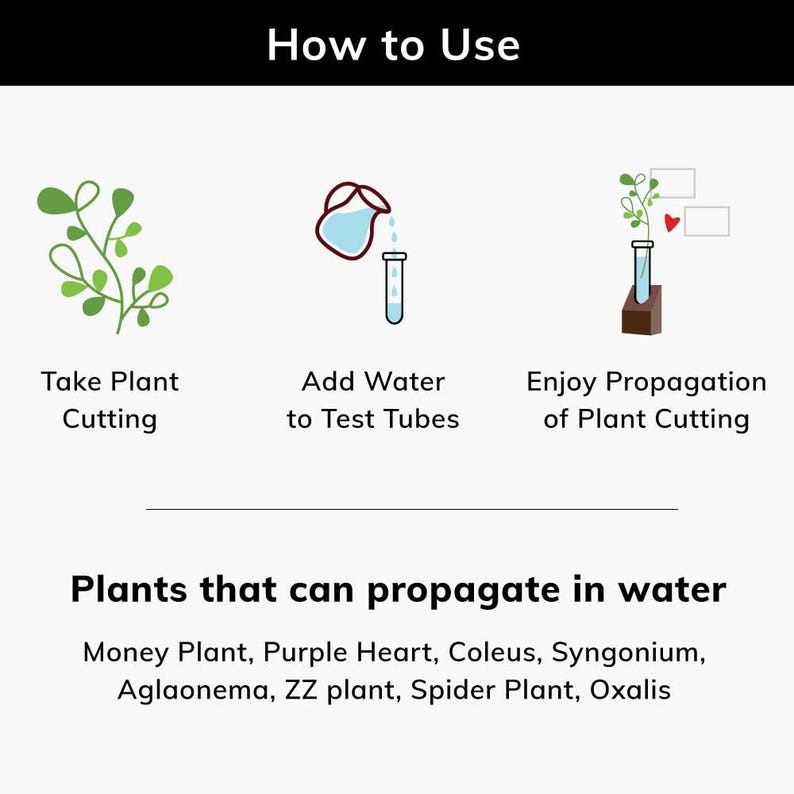 How to Use

Take Plant Cutting

Add Water to Test Tubes

Enjoy Propagation of Plant Cutting

Plants that can propagate in water

Money Plant, Purple Heart, Coleus, Syngonium, Aglaonema, ZZ plant, Spider Plant, Oxalis